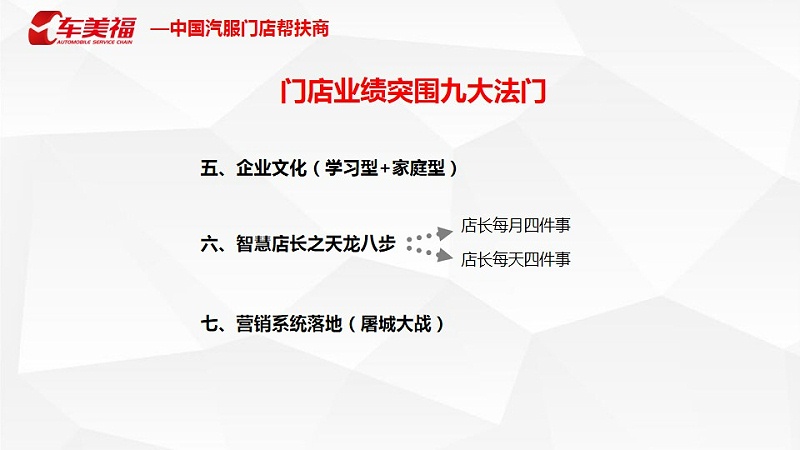 车美福
AUTOMOBILE SERVICE CHAIN
—中国汽服门店帮扶商

门店业绩突围九大法门

五、企业文化（学习型+家庭型）

六、智慧店长之天龙八步

店长每月四件事

店长每天四件事

七、营销系统落地（屠城大战）